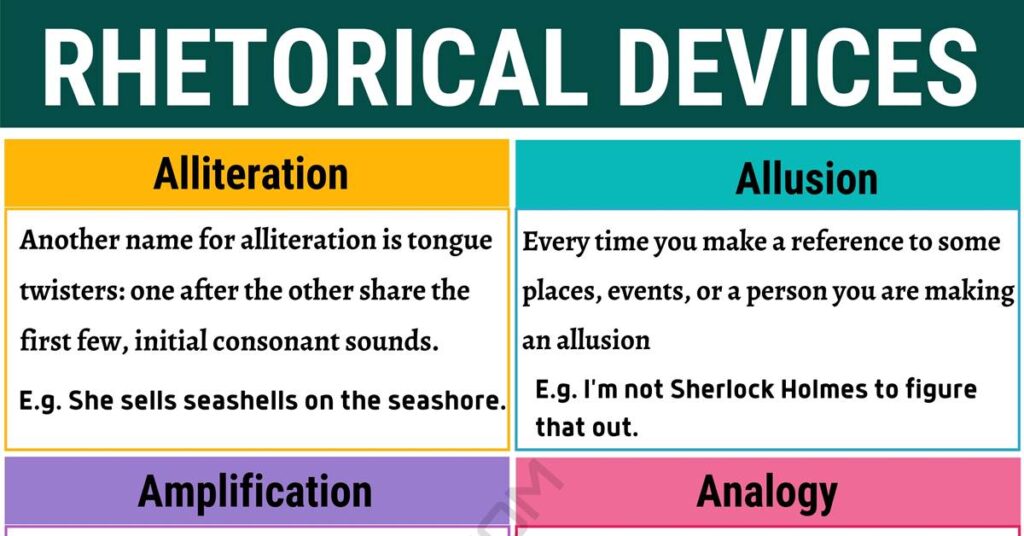 RHETORICAL DEVICES

Alliteration

Another name for alliteration is tongue twisters: one after the other share the first few, initial consonant sounds.

E.g. She sells seashells on the seashore.

Allusion

Every time you make a reference to some places, events, or a person you are making an allusion

E.g. I'm not Sherlock Holmes to figure that out.

Amplification

Analogy